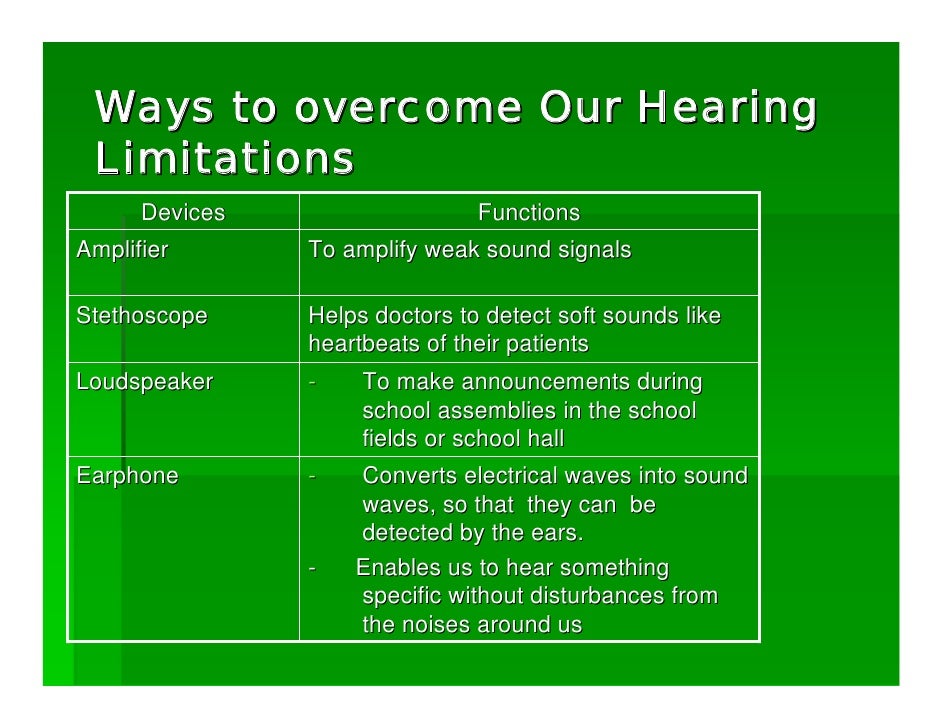 Ways to overcome Our Hearing Limitations

| Devices | Functions |
|---|---|
| Amplifier | To amplify weak sound signals |
| Stethoscope | Helps doctors to detect soft sounds like heartbeats of their patients |
| Loudspeaker | - To make announcements during school assemblies in the school fields or school hall |
| Earphone | - Converts electrical waves into sound waves, so that they can be detected by the ears. - Enables us to hear something specific without disturbances from the noises around us |